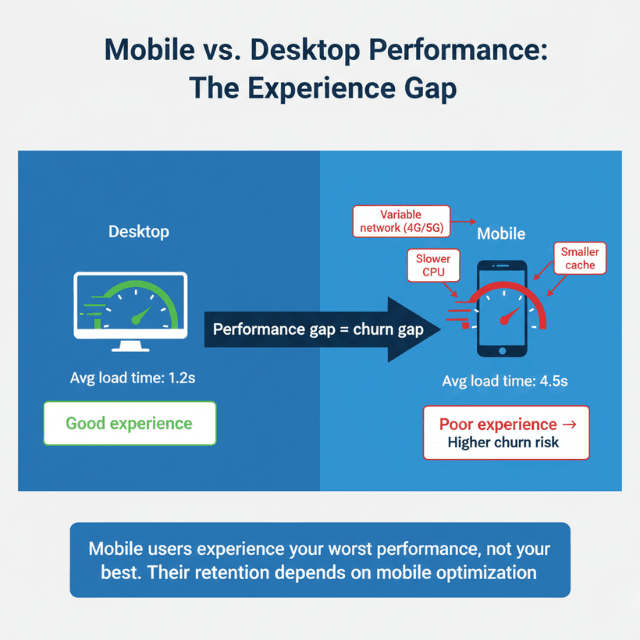 Mobile vs. Desktop Performance: The Experience Gap

Desktop

Avg load time: 1.2s

Good experience

Performance gap = churn gap

Variable network (4G/5G)

Mobile

Slower CPU

Smaller cache

Avg load time: 4.5s

Poor experience → Higher churn risk

Mobile users experience your worst performance, not your best. Their retention depends on mobile optimization